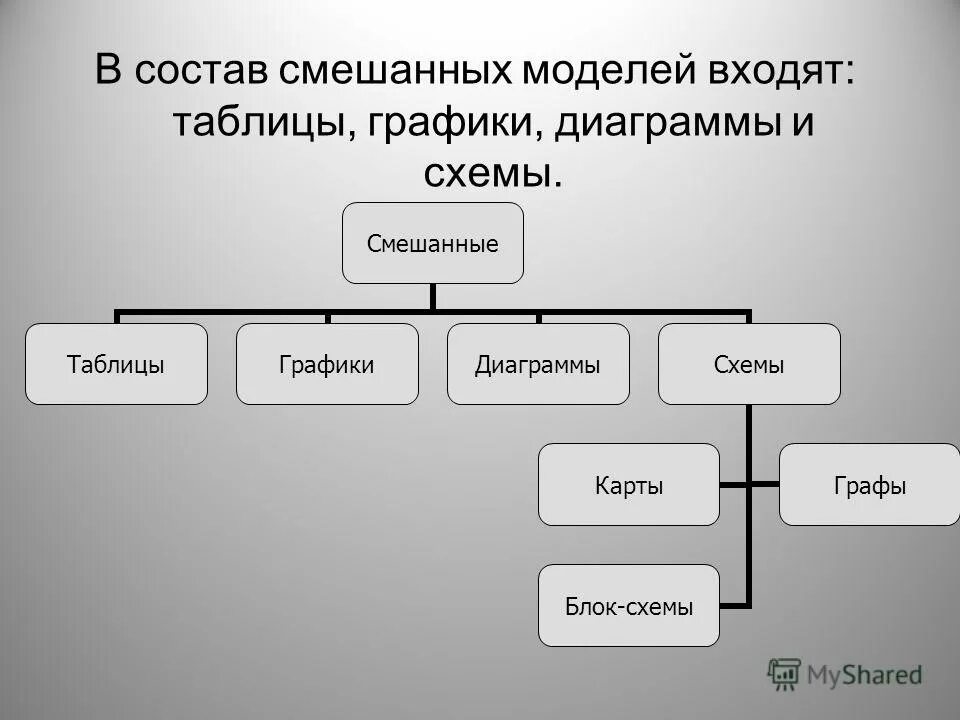 В состав смешанных моделей входят: таблицы, графики, диаграммы и схемы.

Смешанные

Таблицы

Графики

Диаграммы

Схемы

Карты

Графы

Блок-схемы

MyShared